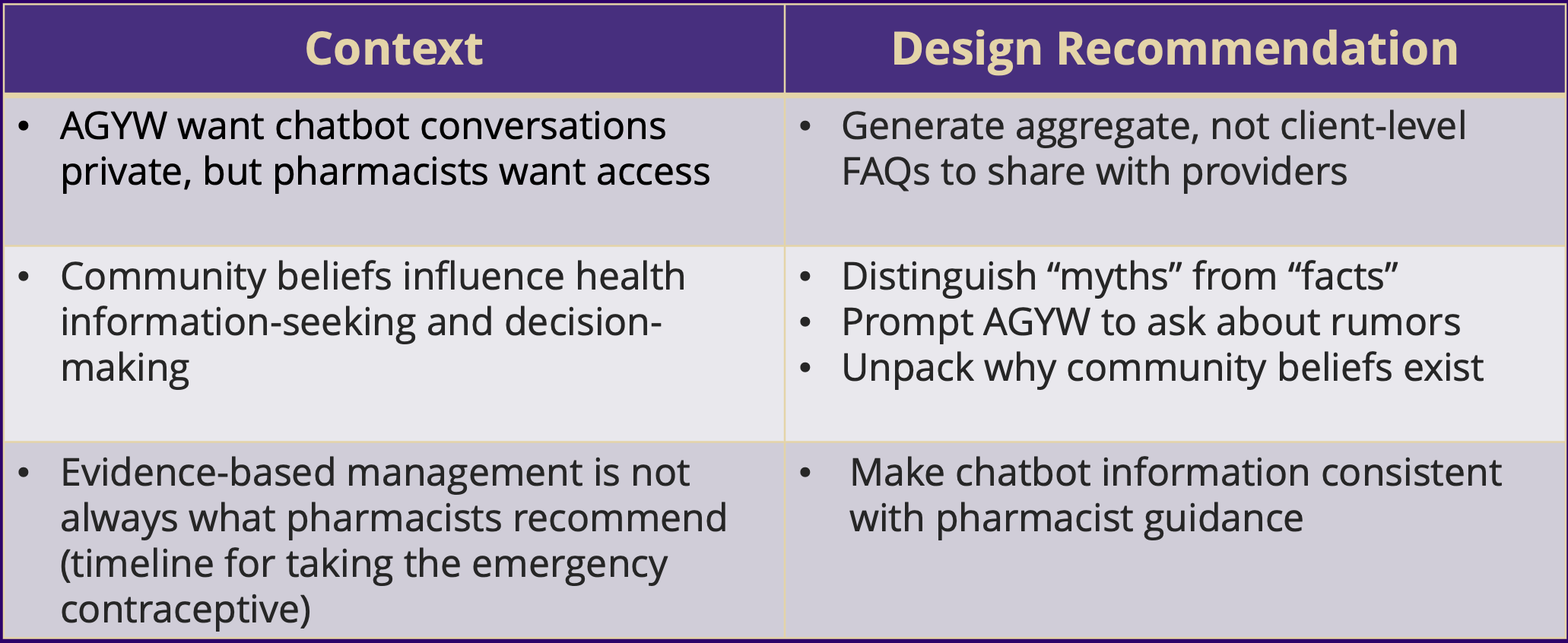 | Context | Design Recommendation |
|---|---|
| • AGYW want chatbot conversations private, but pharmacists want access | • Generate aggregate, not client-level FAQs to share with providers |
| • Community beliefs influence health information-seeking and decision-making | • Distinguish “myths” from “facts” • Prompt AGYW to ask about rumors • Unpack why community beliefs exist |
| • Evidence-based management is not always what pharmacists recommend (timeline for taking the emergency contraceptive) | • Make chatbot information consistent with pharmacist guidance |